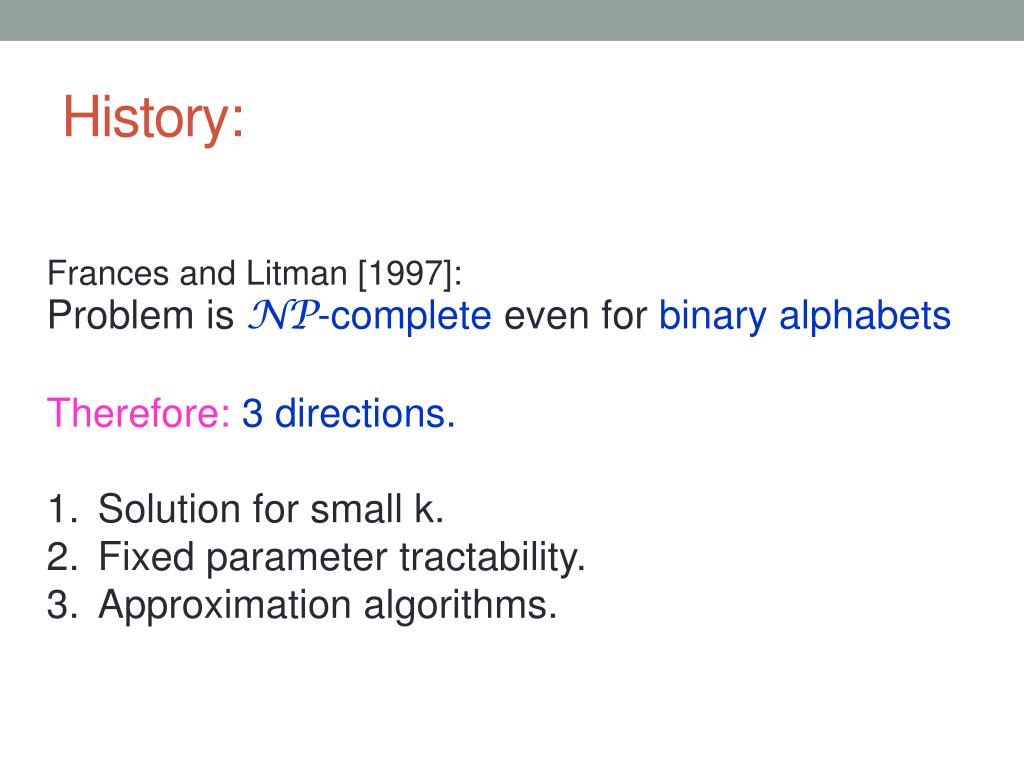 History:

Frances and Litman [1997]:
Problem is $\mathcal{NP}$-complete even for binary alphabets

Therefore: 3 directions.

1. Solution for small k.
2. Fixed parameter tractability.
3. Approximation algorithms.